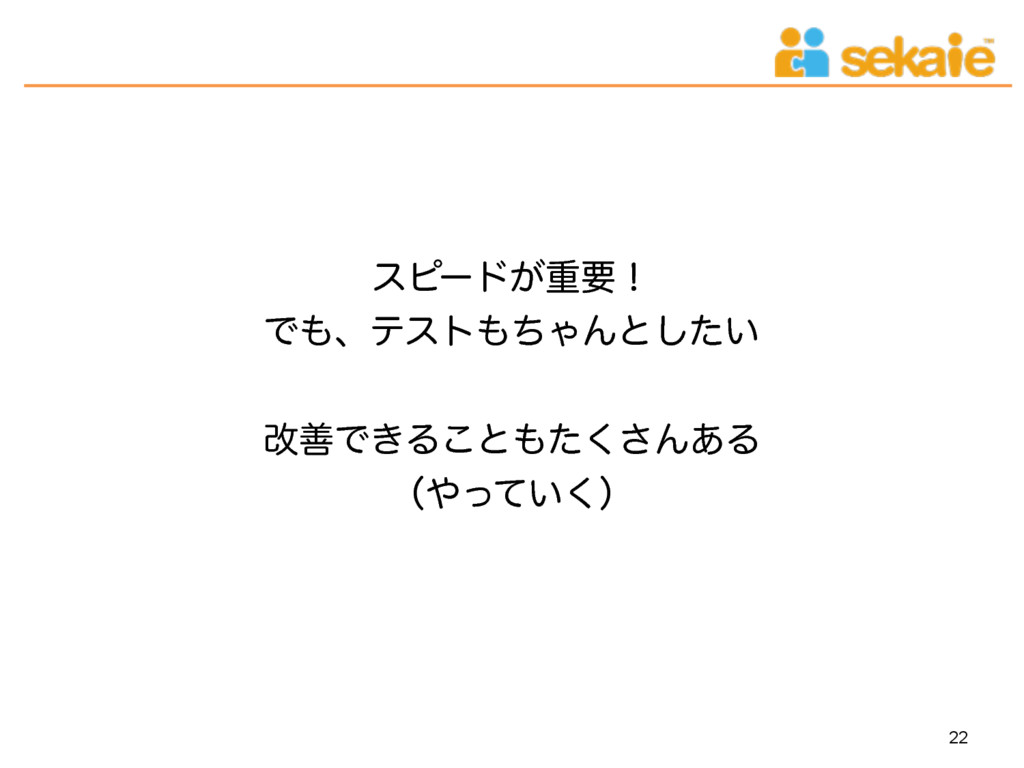 sekaie

スピードが重要！
でも、テストもちゃんとしたい

改善できることもたくさんある
（やっていく）

22